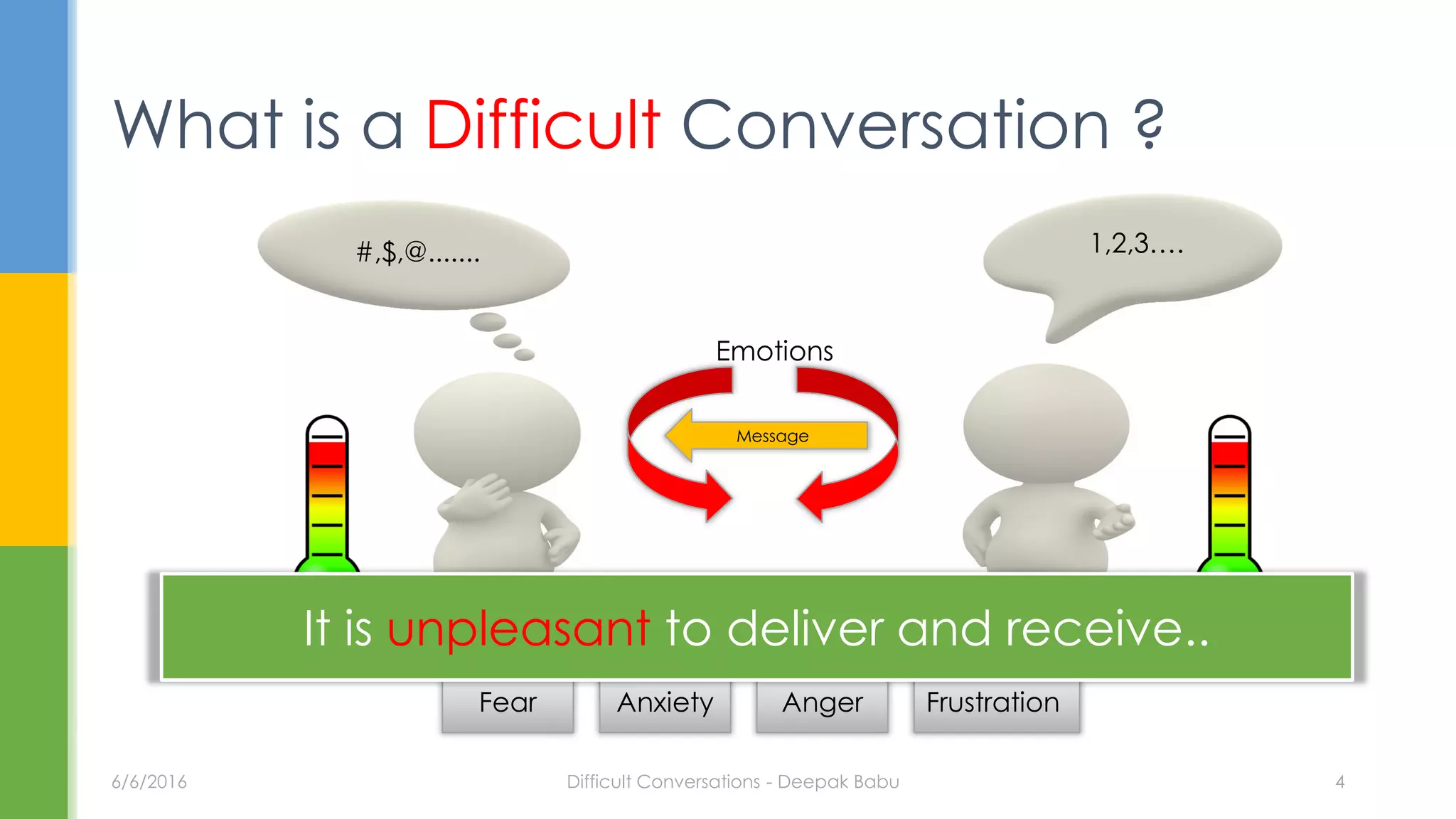 What is a Difficult Conversation ?

#,$,@.......

1,2,3....

Emotions

Message

It is unpleasant to deliver and receive..

Fear

Anxiety

Anger

Frustration

6/6/2016

Difficult Conversations - Deepak Babu

4